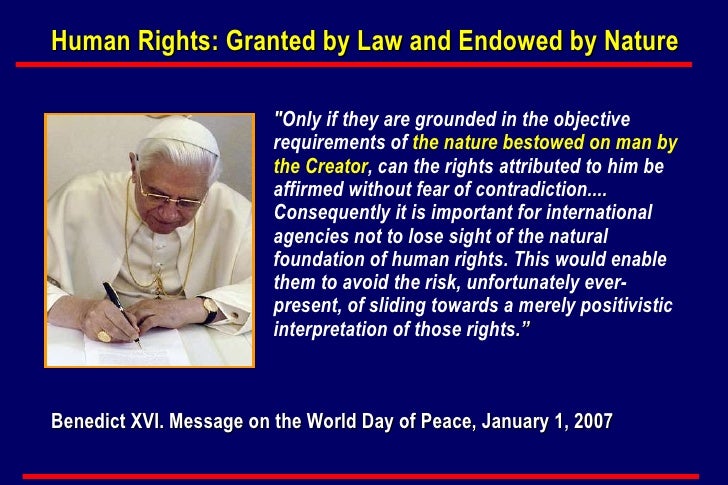 Human Rights: Granted by Law and Endowed by Nature

"Only if they are grounded in the objective requirements of the nature bestowed on man by the Creator, can the rights attributed to him be affirmed without fear of contradiction.... Consequently it is important for international agencies not to lose sight of the natural foundation of human rights. This would enable them to avoid the risk, unfortunately ever-present, of sliding towards a merely positivistic interpretation of those rights.”

Benedict XVI. Message on the World Day of Peace, January 1, 2007